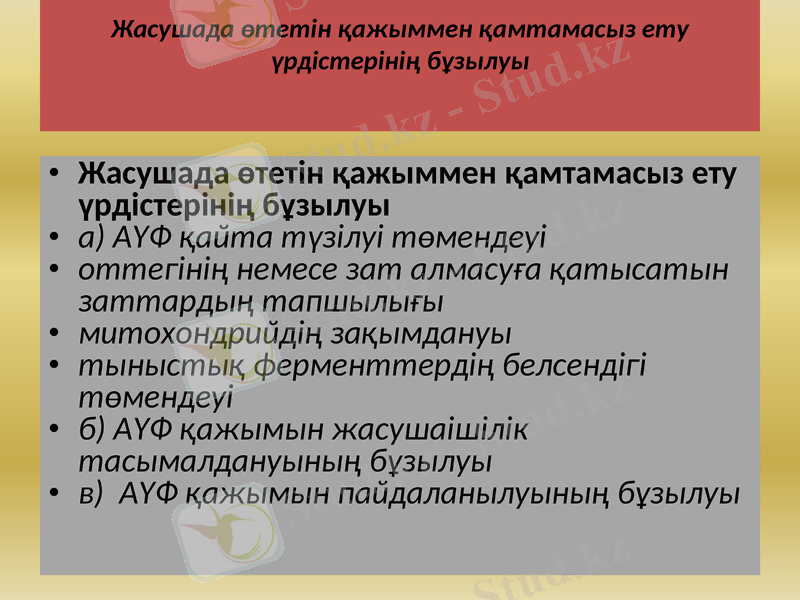 Жасушада өтетін қажыммен қамтамасыз ету үрдістерінің бұзылуы

- Жасушада өтетін қажыммен қамтамасыз ету үрдістерінің бұзылуы
- а) АҮФ қайта түзілуі төмендеуі
- оттегінің немесе зат алмасуға қатысатын заттардың тапшылығы
- митохондрийдің зақымдануы
- тыныстық ферменттердің белсендігі төмендеуі
- б) АҮФ қажымын жасушаішілік тасымалдануының бұзылуы
- в) АҮФ қажымын пайдаланылуының бұзылуы

Stud.kz - Stud.kz